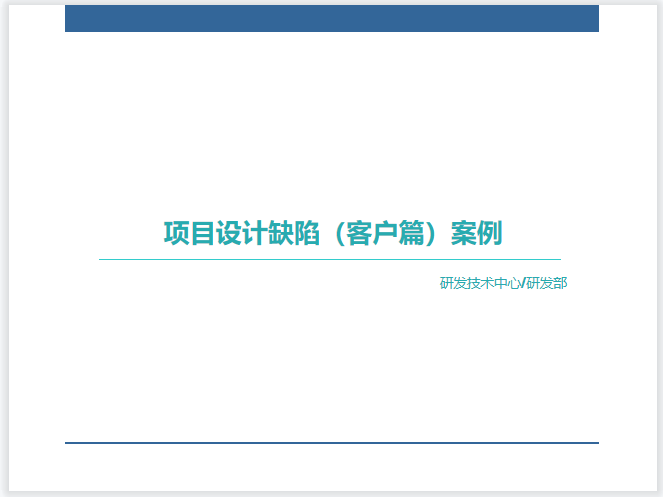 项目设计缺陷（客户篇）案例

研发技术中心/研发部